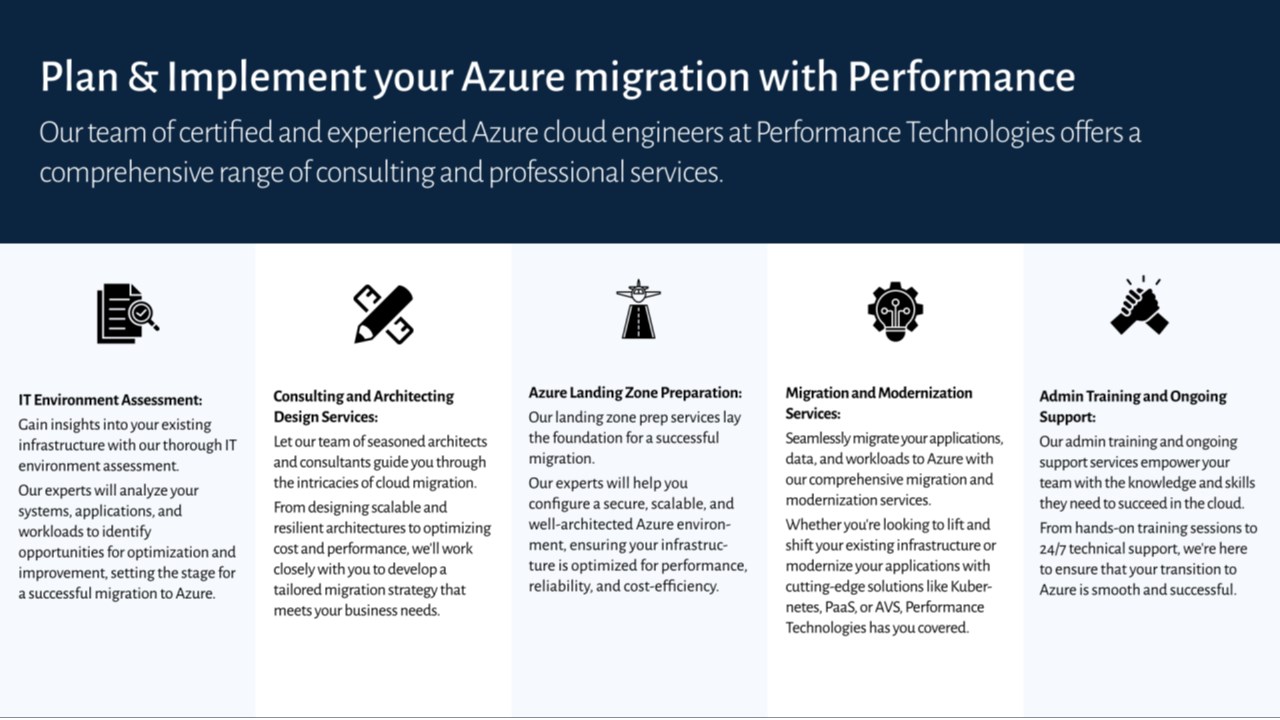 Plan & Implement your Azure migration with Performance

Our team of certified and experienced Azure cloud engineers at Performance Technologies offers a comprehensive range of consulting and professional services.

IT Environment Assessment:

Gain insights into your existing infrastructure with our thorough IT environment assessment.

Our experts will analyze your systems, applications, and workloads to identify opportunities for optimization and improvement, setting the stage for a successful migration to Azure.

Consulting and Architecting Design Services:

Let our team of seasoned architects and consultants guide you through the intricacies of cloud migration.

From designing scalable and resilient architectures to optimizing cost and performance, we'll work closely with you to develop a tailored migration strategy that meets your business needs.

Azure Landing Zone Preparation:

Our landing zone prep services lay the foundation for a successful migration.

Our experts will help you configure a secure, scalable, and well-architected Azure environment, ensuring your infrastructure is optimized for performance, reliability, and cost-efficiency.

Migration and Modernization Services:

Seamlessly migrate your applications, data, and workloads to Azure with our comprehensive migration and modernization services.

Whether you're looking to lift and shift your existing infrastructure or modernize your applications with cutting-edge solutions like Kubernetes, PaaS, or AVS, Performance Technologies has you covered.

Admin Training and Ongoing Support:

Our admin training and ongoing support services empower your team with the knowledge and skills they need to succeed in the cloud.

From hands-on training sessions to 24/7 technical support, we're here to ensure that your transition to Azure is smooth and successful.